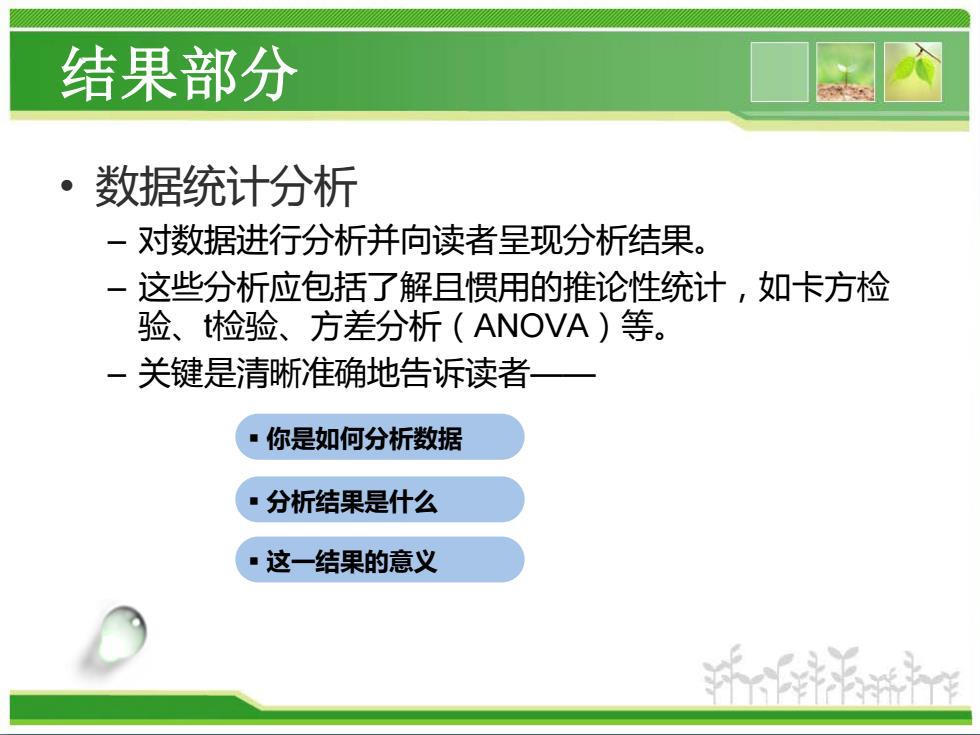 结果部分

• 数据统计分析
– 对数据进行分析并向读者呈现分析结果。
– 这些分析应包括了解且惯用的推论性统计，如卡方检验、t检验、方差分析（ANOVA）等。
– 关键是清晰准确地告诉读者——

▪ 你是如何分析数据
▪ 分析结果是什么
▪ 这一结果的意义